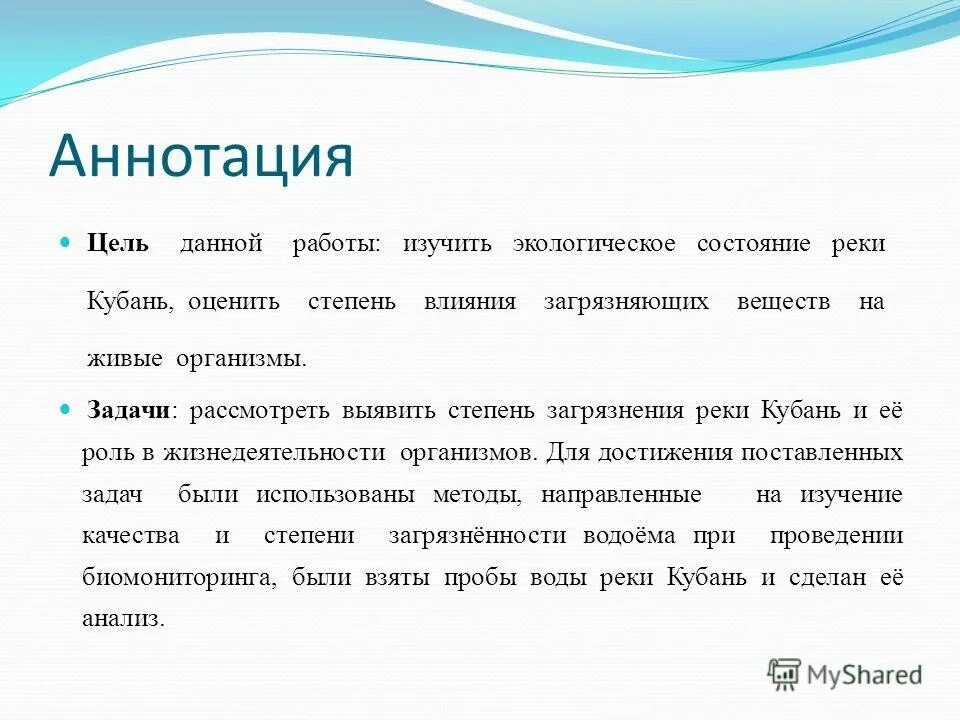 Аннотация

Цель данной работы: изучить экологическое состояние реки Кубань, оценить степень влияния загрязняющих веществ на живые организмы.

Задачи: рассмотреть выявить степень загрязнения реки Кубань и её роль в жизнедеятельности организмов. Для достижения поставленных задач были использованы методы, направленные на изучение качества и степени загрязнённости водоёма при проведении биомониторинга, были взяты пробы воды реки Кубань и сделан её анализ.

MyShared